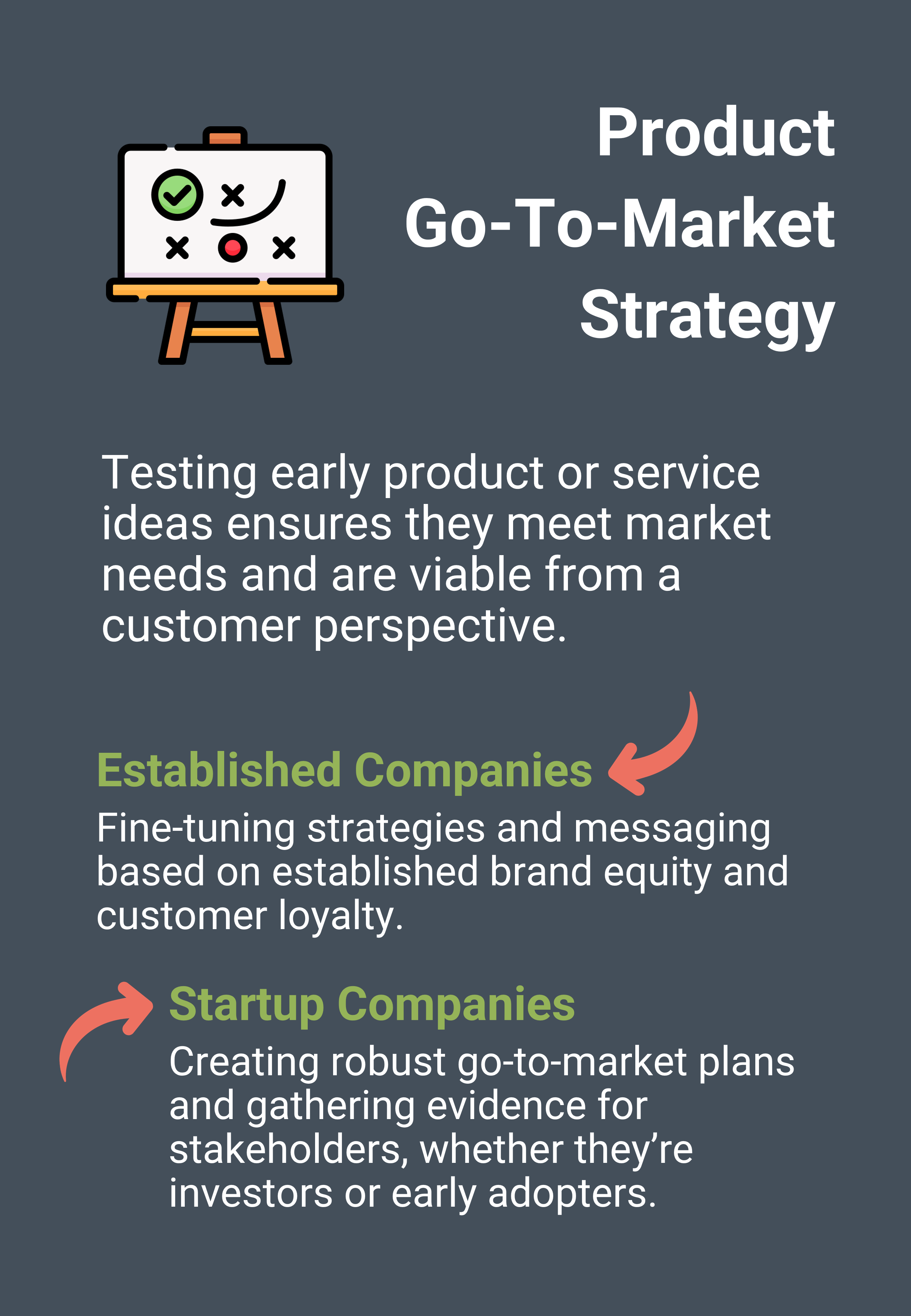 Product Go-To-Market Strategy

Testing early product or service ideas ensures they meet market needs and are viable from a customer perspective.

Established Companies

Fine-tuning strategies and messaging based on established brand equity and customer loyalty.

Startup Companies

Creating robust go-to-market plans and gathering evidence for stakeholders, whether they’re investors or early adopters.